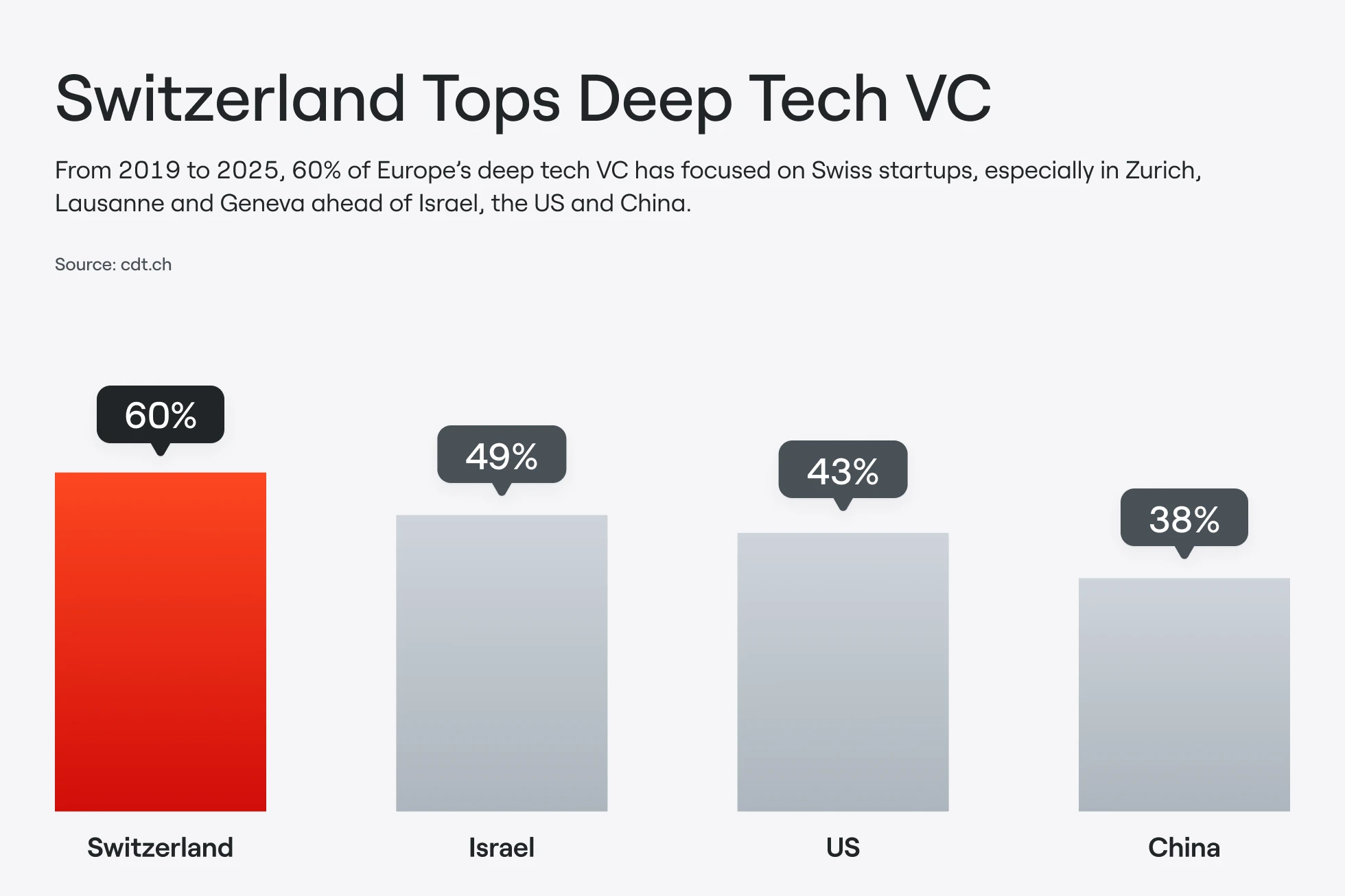 Switzerland Tops Deep Tech VC

From 2019 to 2025, 60% of Europe's deep tech VC has focused on Swiss startups, especially in Zurich, Lausanne and Geneva ahead of Israel, the US and China.

Source: cdt.ch

60%

49%

43%

38%

Switzerland

Israel

US

China